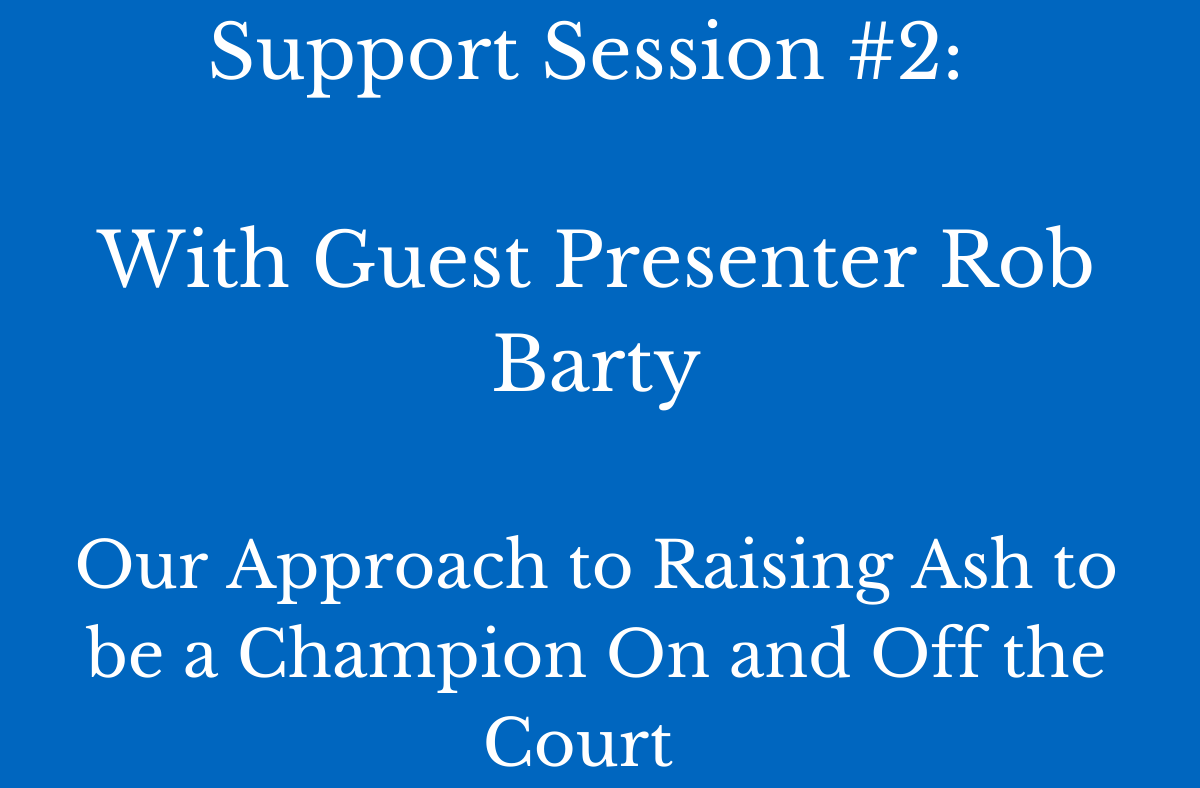 Support Session #2:

With Guest Presenter Rob Barty

Our Approach to Raising Ash to be a Champion On and Off the Court